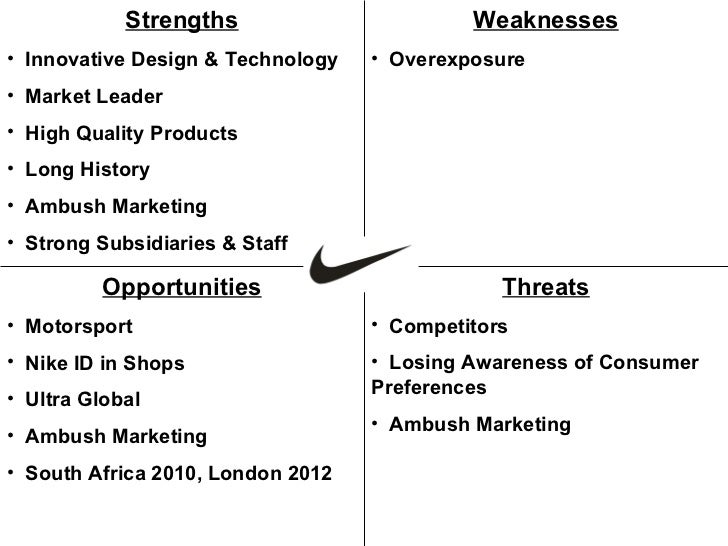 Strengths

• Innovative Design & Technology
• Market Leader
• High Quality Products
• Long History
• Ambush Marketing
• Strong Subsidiaries & Staff

Weaknesses

• Overexposure

Opportunities

• Motorsport
• Nike ID in Shops
• Ultra Global
• Ambush Marketing
• South Africa 2010, London 2012

Threats

• Competitors
• Losing Awareness of Consumer Preferences
• Ambush Marketing